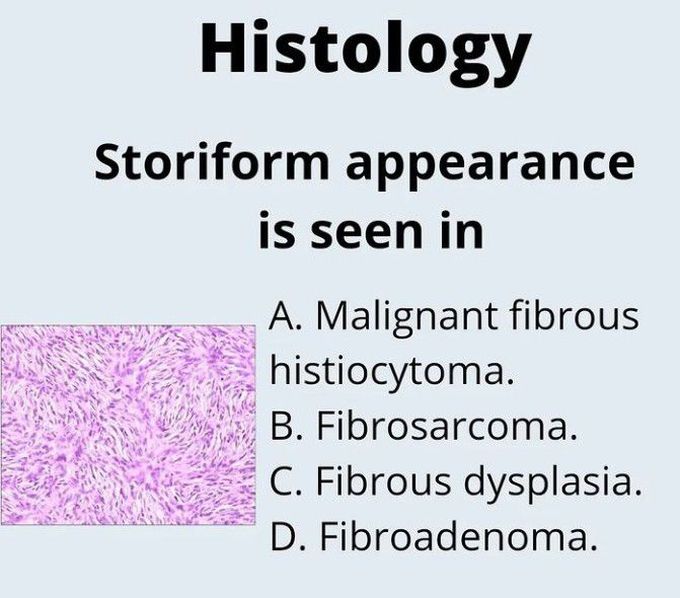 Histology

Storiform appearance is seen in

A. Malignant fibrous histiocytoma.
B. Fibrosarcoma.
C. Fibrous dysplasia.
D. Fibroadenoma.